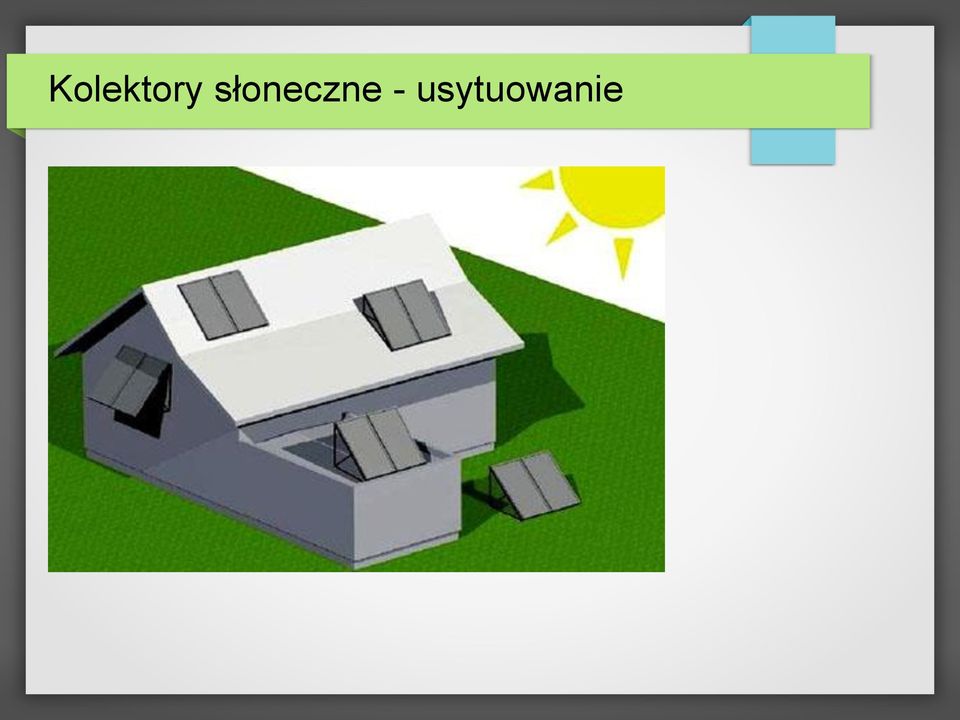 Kolektory słoneczne - usytuowanie